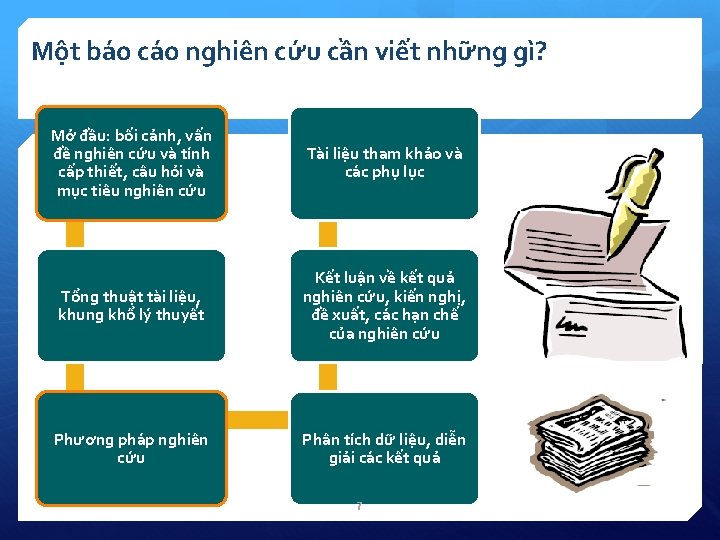 Một báo cáo nghiên cứu cần viết những gì?

Mở đầu: bối cảnh, vấn đề nghiên cứu và tính cấp thiết, câu hỏi và mục tiêu nghiên cứu

Tổng thuật tài liệu, khung khổ lý thuyết

Phương pháp nghiên cứu

Phân tích dữ liệu, diễn giải các kết quả

Kết luận về kết quả nghiên cứu, kiến nghị, đề xuất, các hạn chế của nghiên cứu

Tài liệu tham khảo và các phụ lục

7